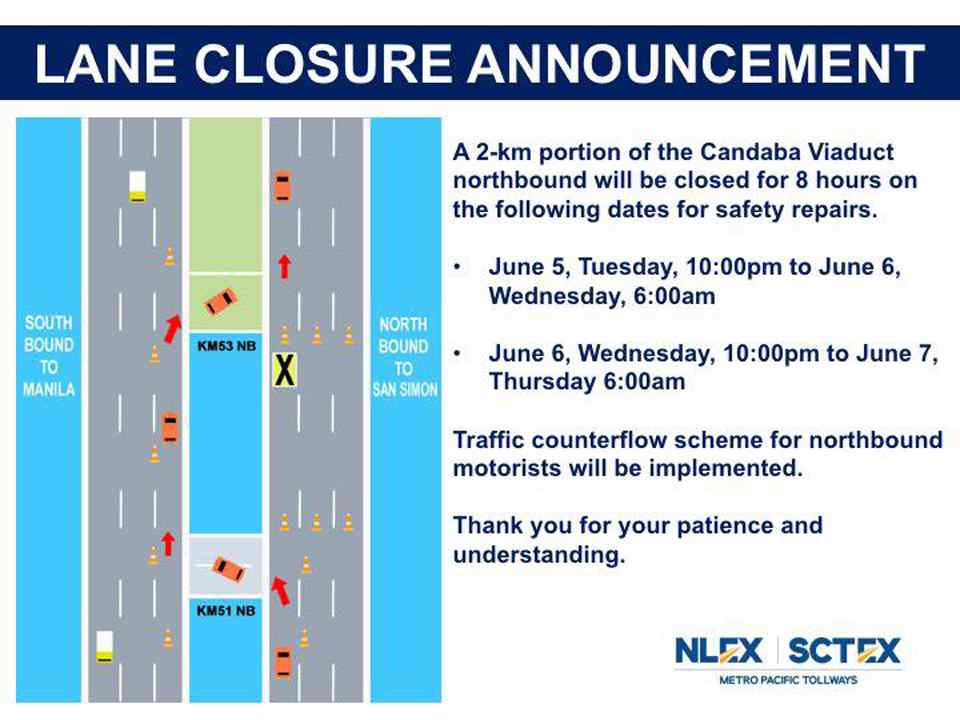 LANE CLOSURE ANNOUNCEMENT

SOUTH BOUND TO MANILA

KM53 NB

X

KM51 NB

NORTH BOUND TO SAN SIMON

A 2-km portion of the Candaba Viaduct northbound will be closed for 8 hours on the following dates for safety repairs.

• June 5, Tuesday, 10:00pm to June 6, Wednesday, 6:00am

• June 6, Wednesday, 10:00pm to June 7, Thursday 6:00am

Traffic counterflow scheme for northbound motorists will be implemented.

Thank you for your patience and understanding.

NLEX | SCTEX
METRO PACIFIC TOLLWAYS